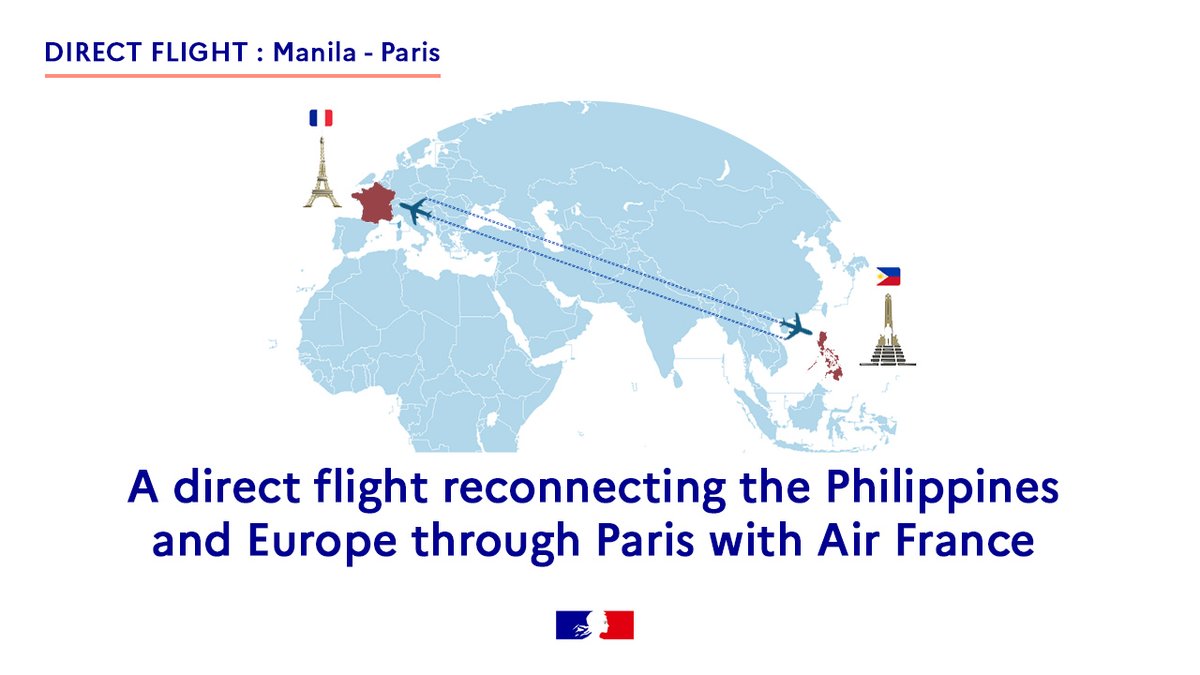 DIRECT FLIGHT : Manila - Paris

A direct flight reconnecting the Philippines and Europe through Paris with Air France